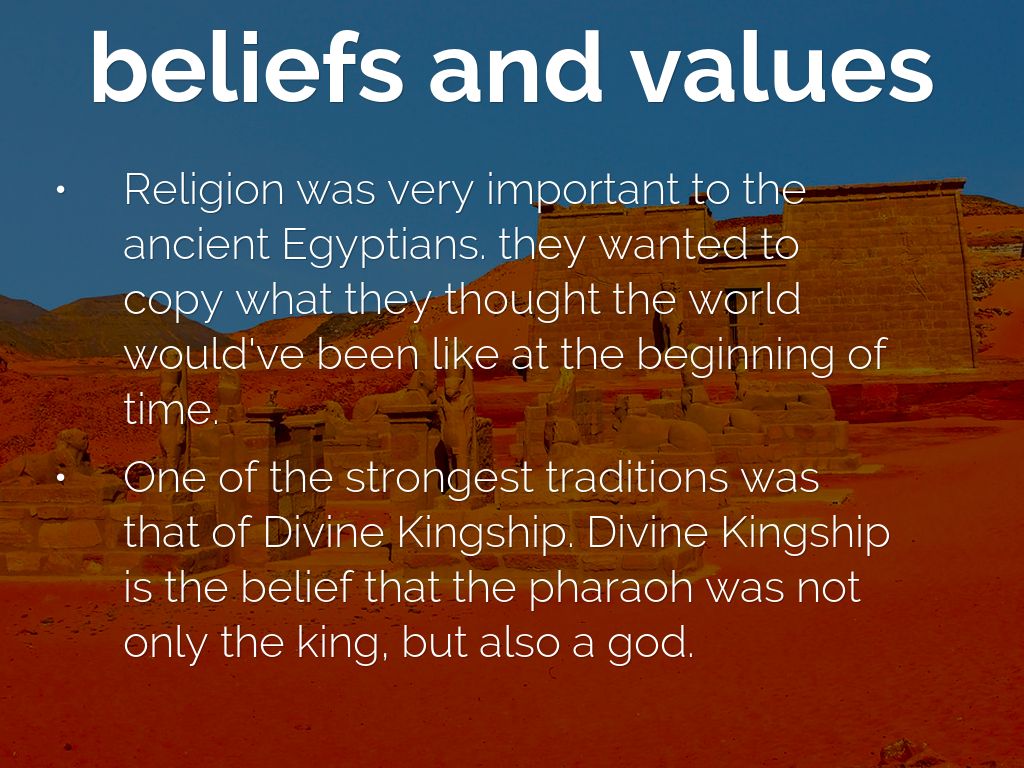 beliefs and values

• Religion was very important to the ancient Egyptians. they wanted to copy what they thought the world would've been like at the beginning of time.

• One of the strongest traditions was that of Divine Kingship. Divine Kingship is the belief that the pharaoh was not only the king, but also a god.